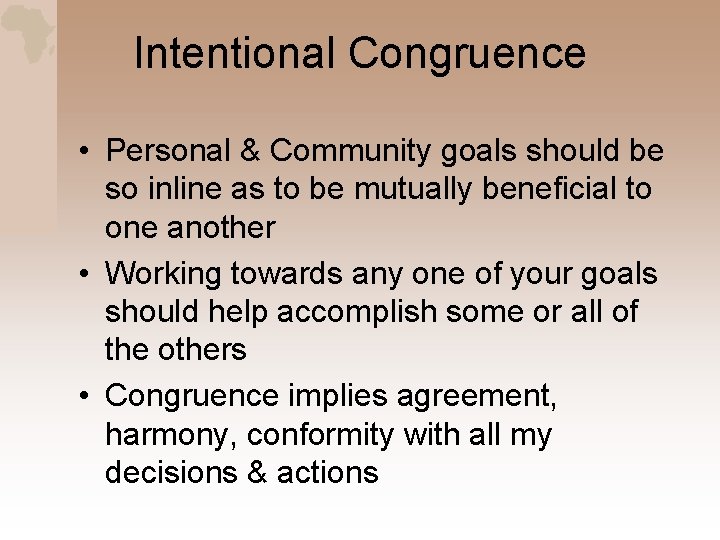 Intentional Congruence

• Personal & Community goals should be so inline as to be mutually beneficial to one another
• Working towards any one of your goals should help accomplish some or all of the others
• Congruence implies agreement, harmony, conformity with all my decisions & actions